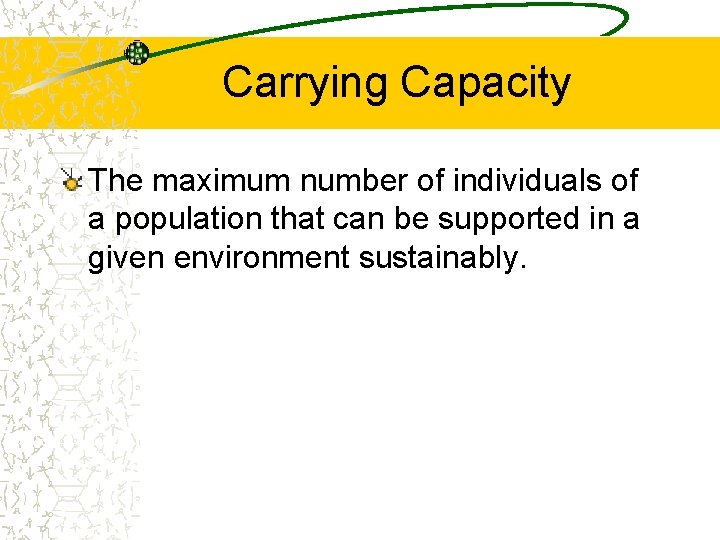 Carrying Capacity

The maximum number of individuals of a population that can be supported in a given environment sustainably.